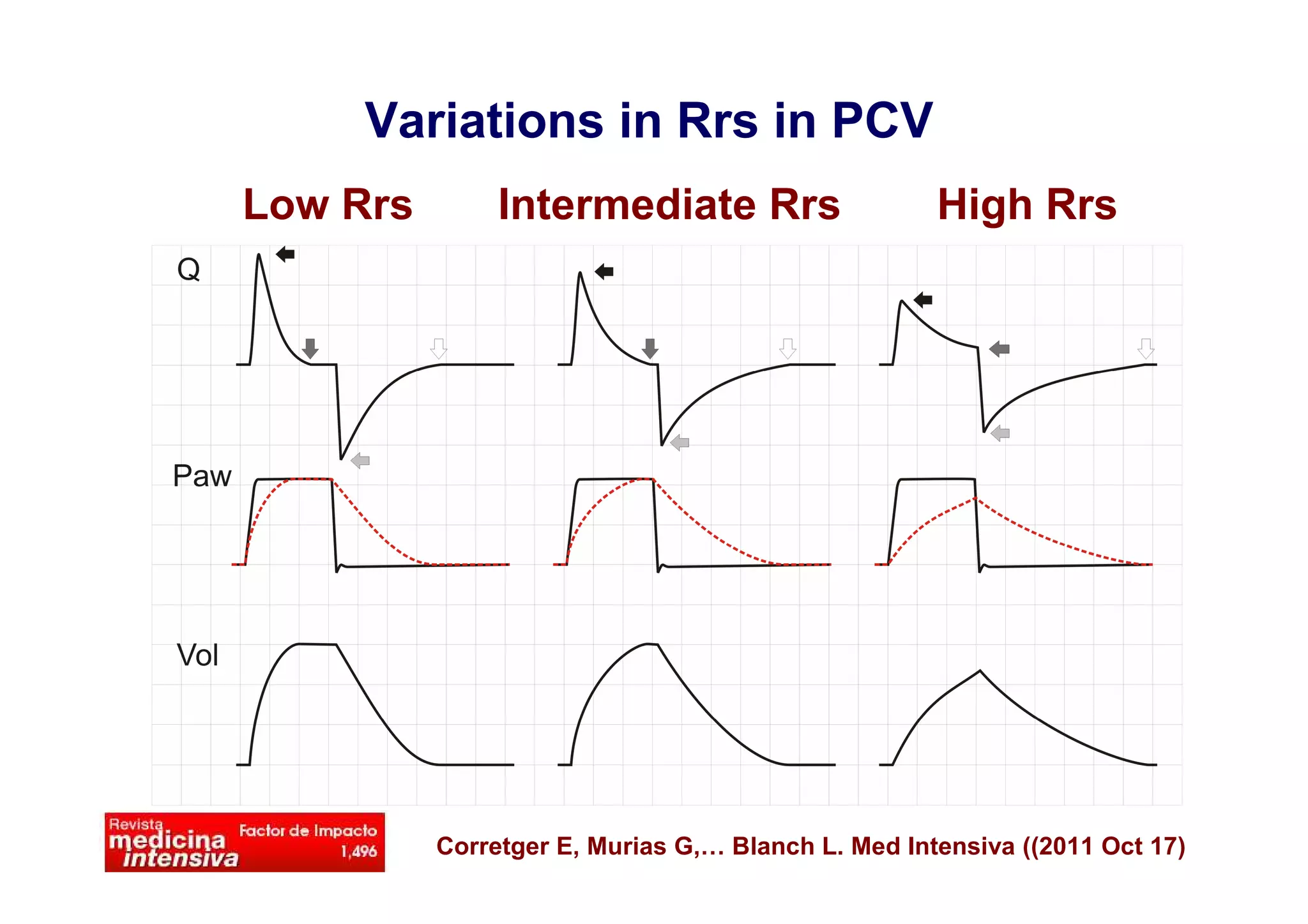 Variations in Rrs in PCV

Low Rrs

Intermediate Rrs

High Rrs

Q

Paw

Vol

Revista medicina intensiva

Factor de Impacto 1,496

Corretger E, Murias G,… Blanch L. Med Intensiva ((2011 Oct 17)